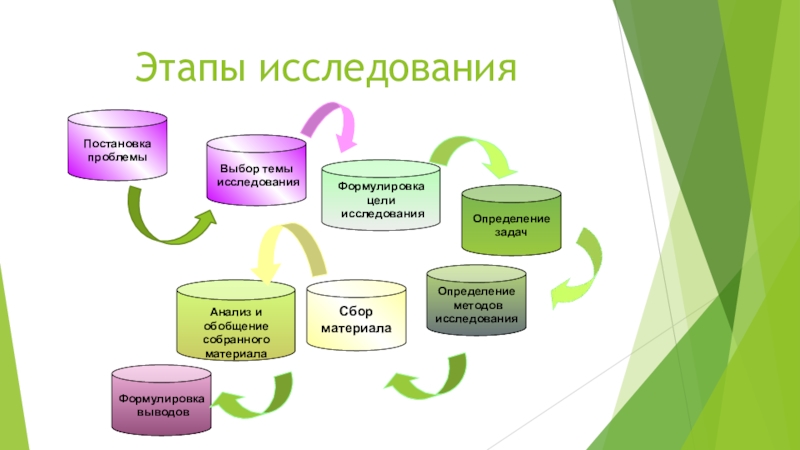 Этапы исследования

Постановка проблемы

Выбор темы исследования

Формулировка цели исследования

Определение задач

Определение методов исследования

Сбор материала

Анализ и обобщение собранного материала

Формулировка выводов